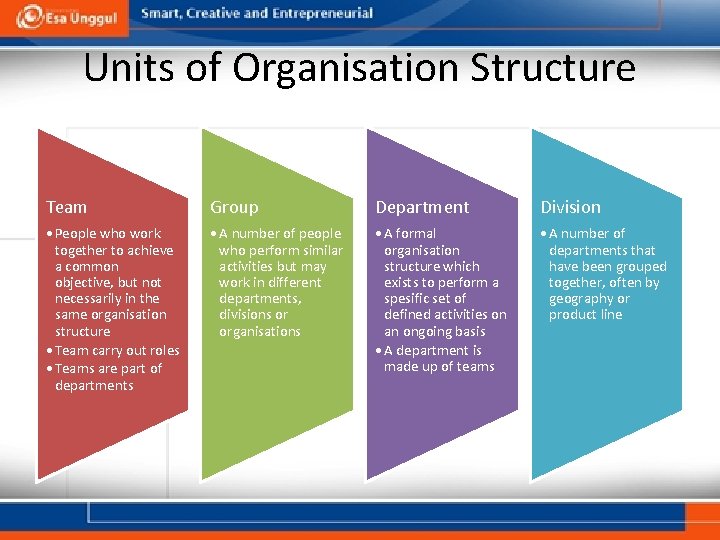 Esa Unggul Smart, Creative and Entrepreneurial

Units of Organisation Structure

Team
• People who work together to achieve a common objective, but not necessarily in the same organisation structure
• Team carry out roles
• Teams are part of departments

Group
• A number of people who perform similar activities but may work in different departments, divisions or organisations

Department
• A formal organisation structure which exists to perform a spesific set of defined activities on an ongoing basis
• A department is made up of teams

Division
• A number of departments that have been grouped together, often by geography or product line